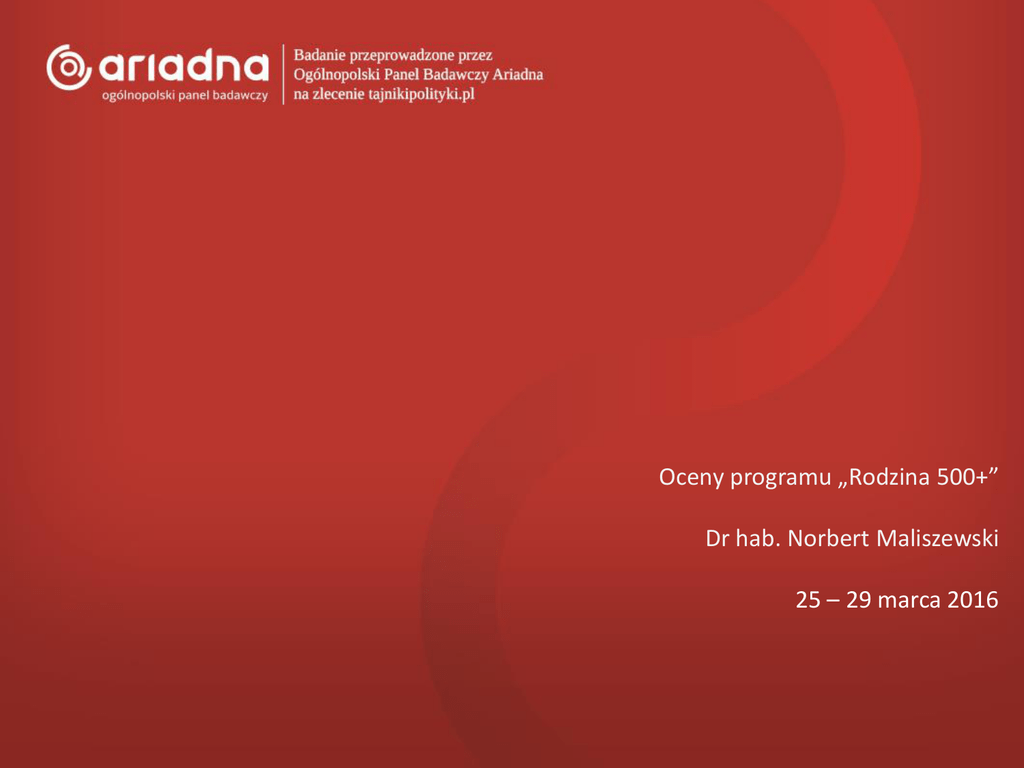 ariadna
ogólnopolski panel badawczy

Badanie przeprowadzone przez
Ogólnopolski Panel Badawczy Ariadna
na zlecenie tajnikipolityki.pl

Oceny programu „Rodzina 500+”

Dr hab. Norbert Maliszewski

25 – 29 marca 2016